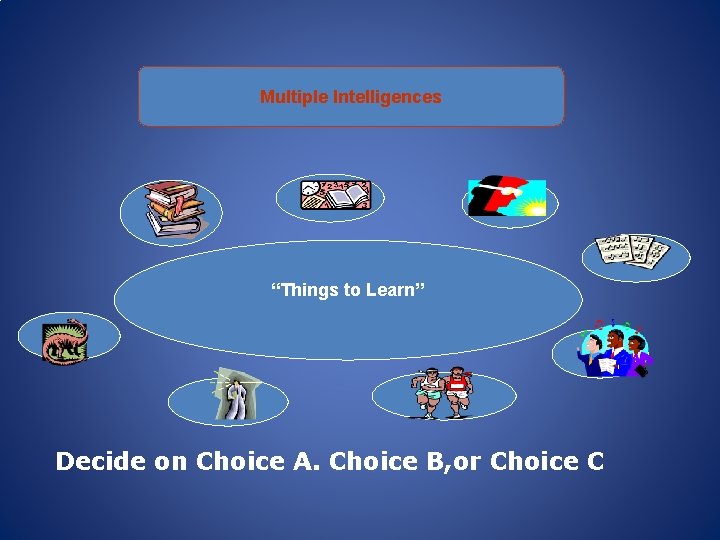 Multiple Intelligences

“Things to Learn”

Decide on Choice A. Choice B,or Choice C